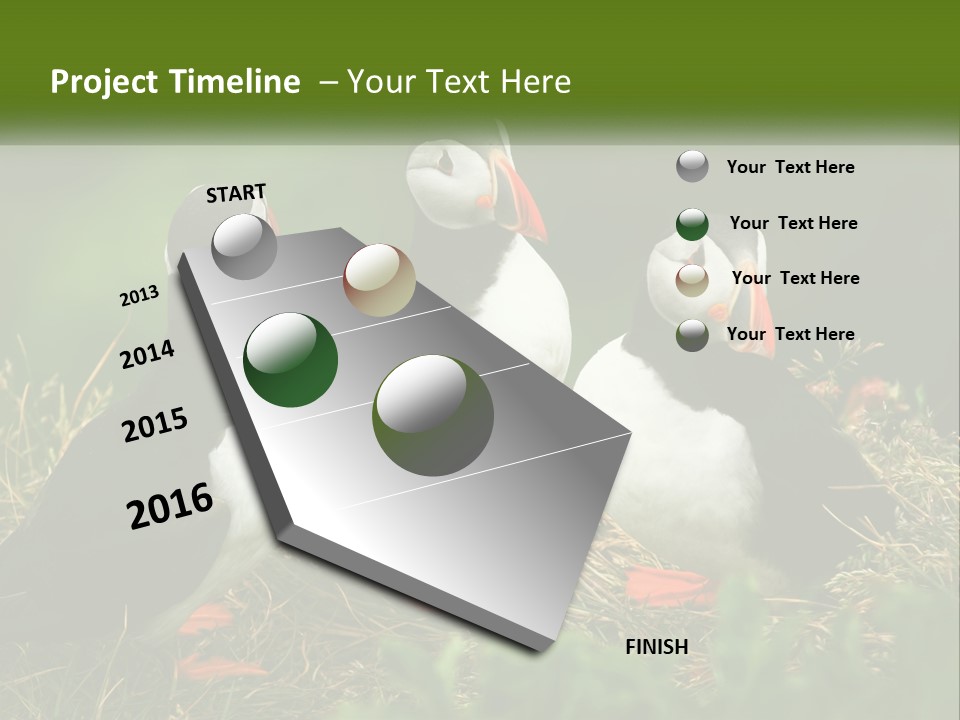 Project Timeline – Your Text Here

START

2013

2014

2015

2016

FINISH

Your Text Here

Your Text Here

Your Text Here

Your Text Here